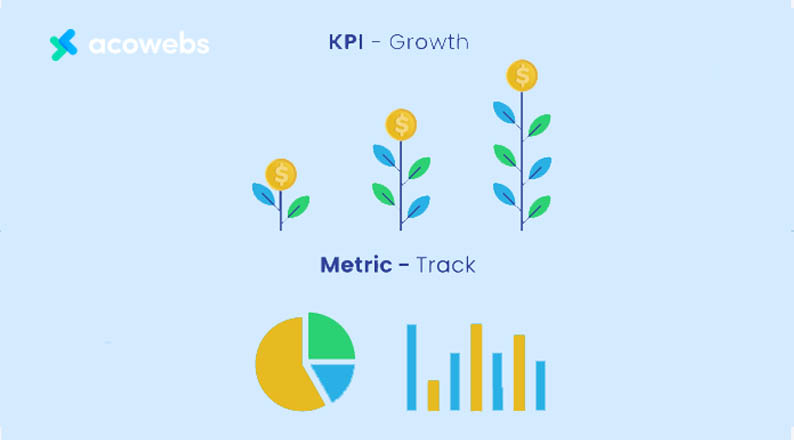 acowebs

KPI - Growth

$

$

$

Metric - Track